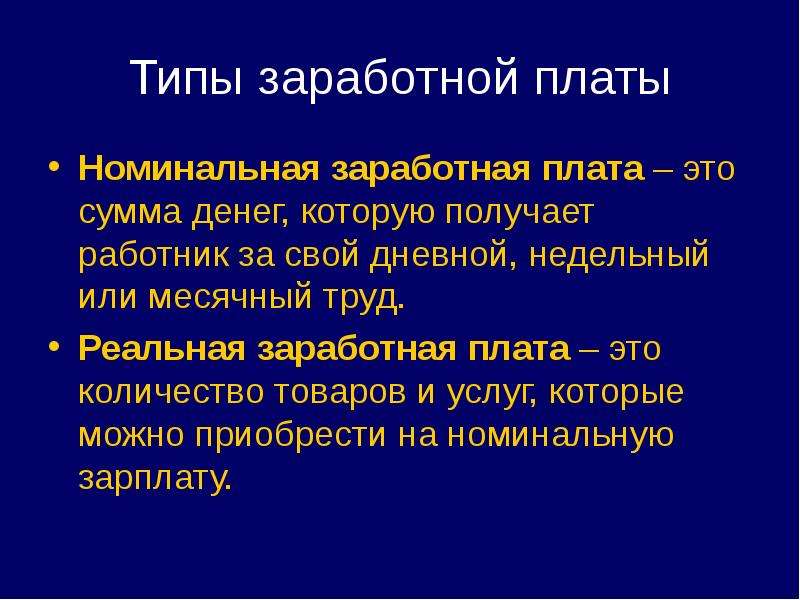 Типы заработной платы

• Номинальная заработная плата – это сумма денег, которую получает работник за свой дневной, недельный или месячный труд.

• Реальная заработная плата – это количество товаров и услуг, которые можно приобрести на номинальную зарплату.